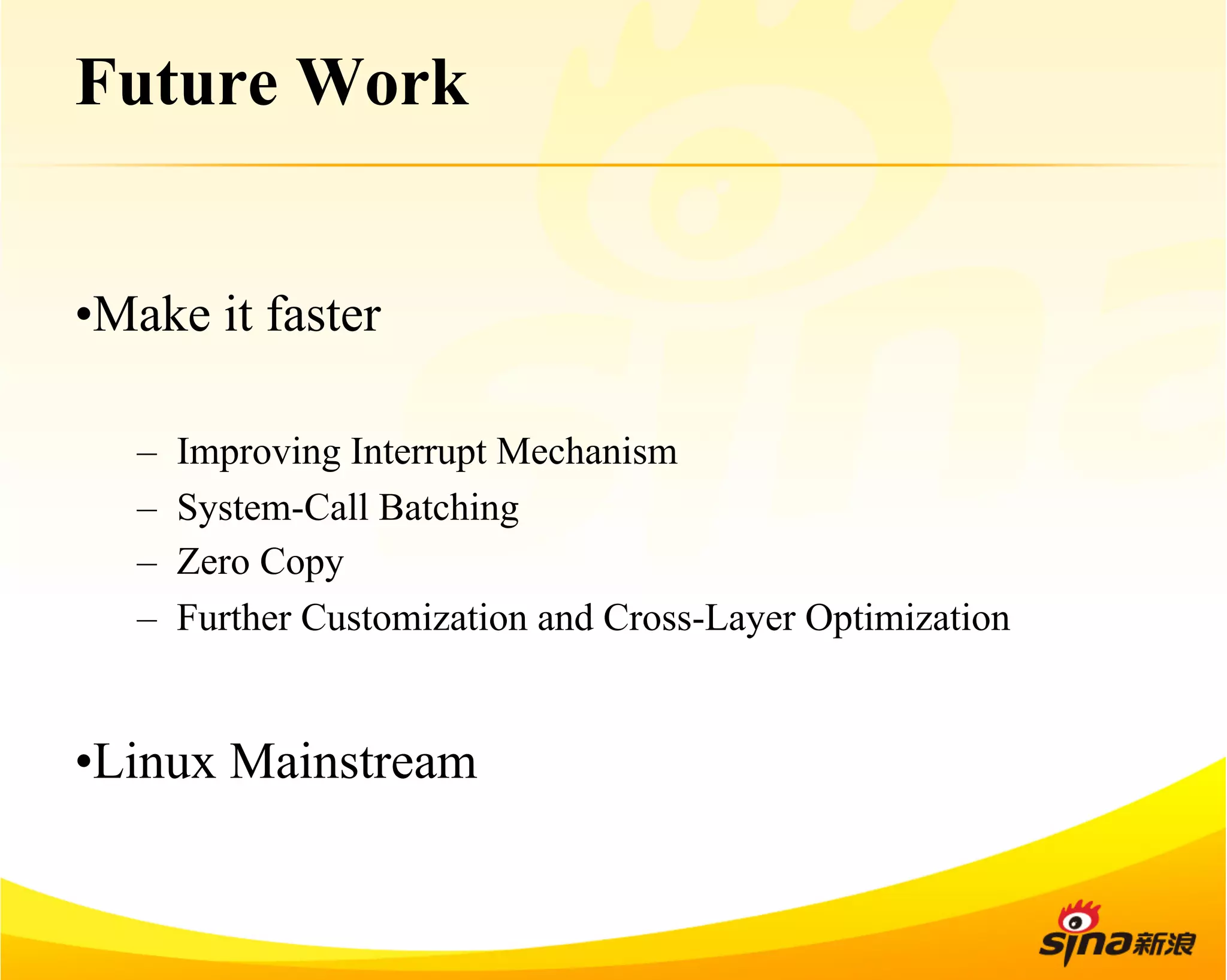 Future Work

•Make it faster

– Improving Interrupt Mechanism
– System-Call Batching
– Zero Copy
– Further Customization and Cross-Layer Optimization

•Linux Mainstream

sina新浪